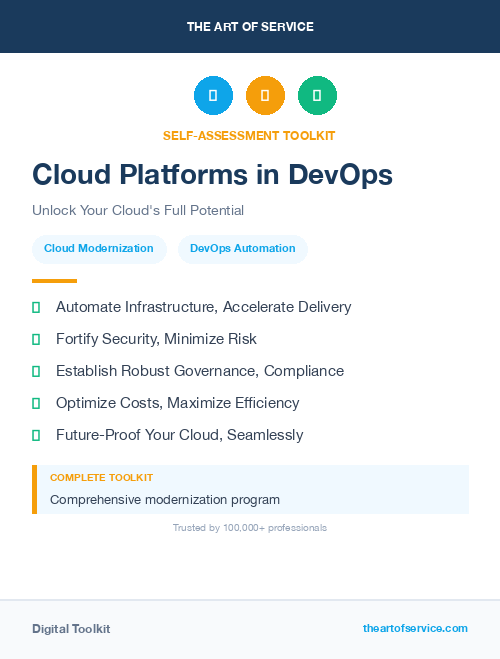 THE ART OF SERVICE

SELF-ASSESSMENT TOOLKIT

Cloud Platforms in DevOps

Unlock Your Cloud's Full Potential

Cloud Modernization

DevOps Automation

Automate Infrastructure, Accelerate Delivery

Fortify Security, Minimize Risk

Establish Robust Governance, Compliance

Optimize Costs, Maximize Efficiency

Future-Proof Your Cloud, Seamlessly

COMPLETE TOOLKIT

Comprehensive modernization program

Trusted by 100,000+ professionals

Digital Toolkit

theartofservice.com